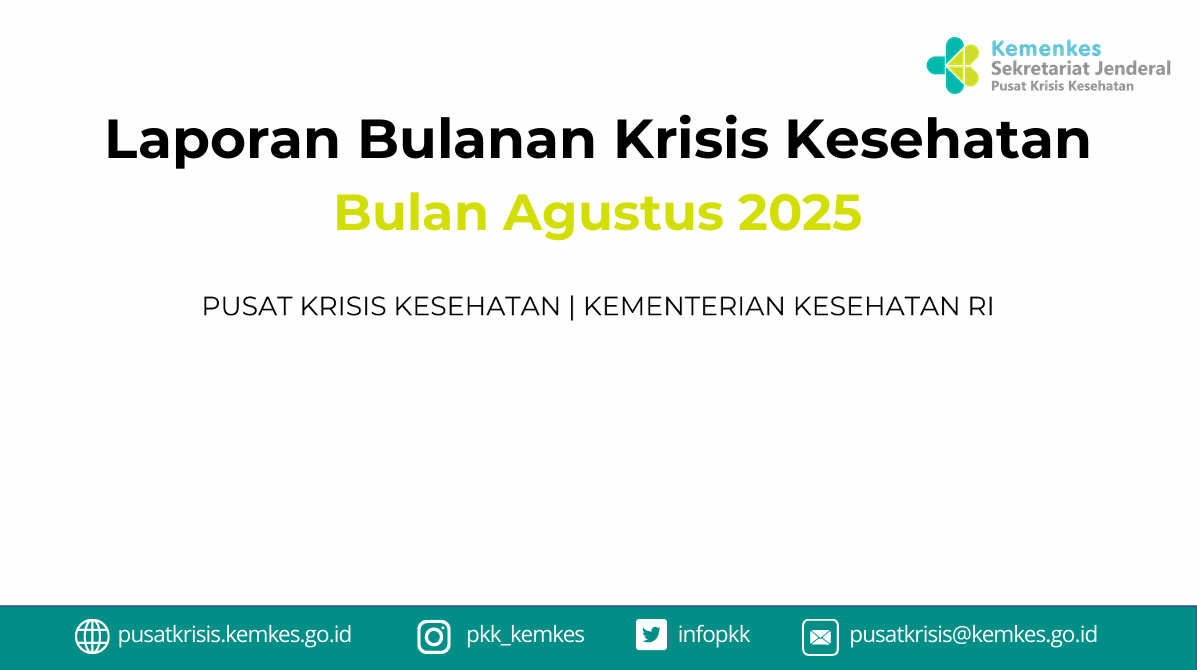 Kemenkes
Sekretariat Jenderal
Pusat Krisis Kesehatan

Laporan Bulanan Krisis Kesehatan

Bulan Agustus 2025

PUSAT KRISIS KESEHATAN | KEMENTERIAN KESEHATAN RI

pusatkrisis.kemkes.go.id pkk_kemkes infopkk pusatkrisis@kemkes.go.id